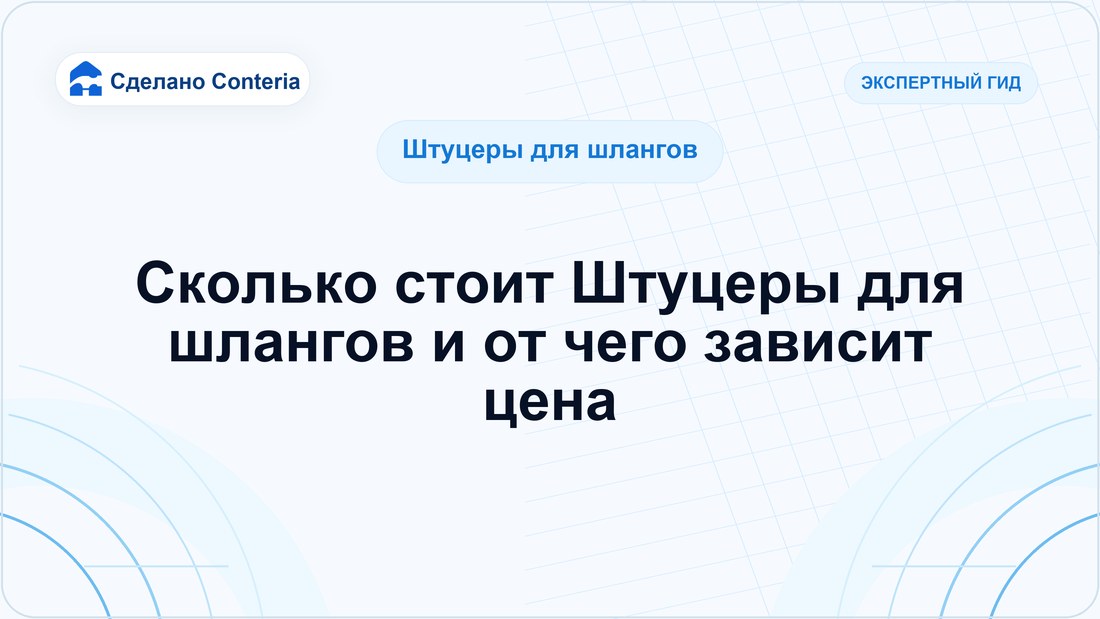 Сделано Conteria

ЭКСПЕРТНЫЙ ГИД

Штуцеры для шлангов

Сколько стоит Штуцеры для шлангов и от чего зависит цена